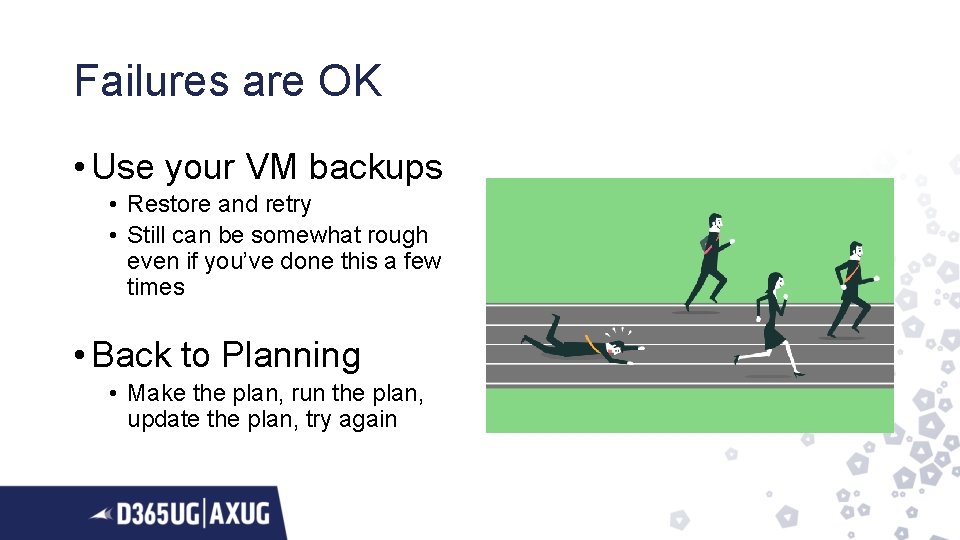 Failures are OK

• Use your VM backups
  • Restore and retry
  • Still can be somewhat rough even if you've done this a few times

• Back to Planning
  • Make the plan, run the plan, update the plan, try again

D365UG|AXUG